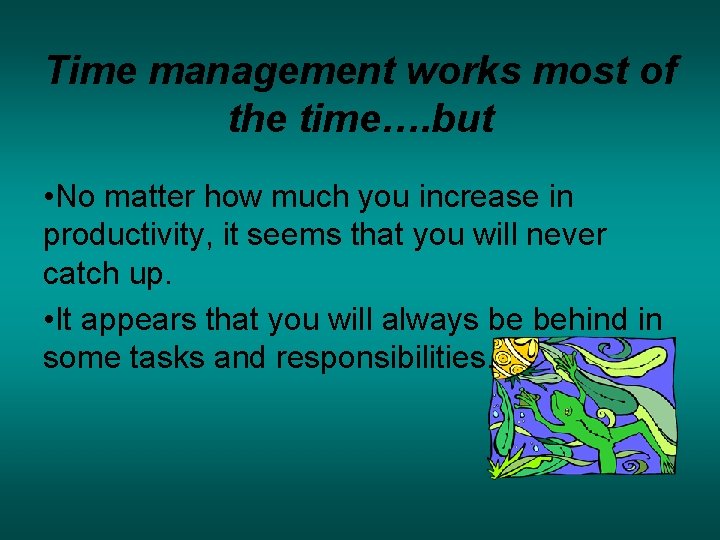 Time management works most of the time….but

•No matter how much you increase in productivity, it seems that you will never catch up.

•It appears that you will always be behind in some tasks and responsibilities.